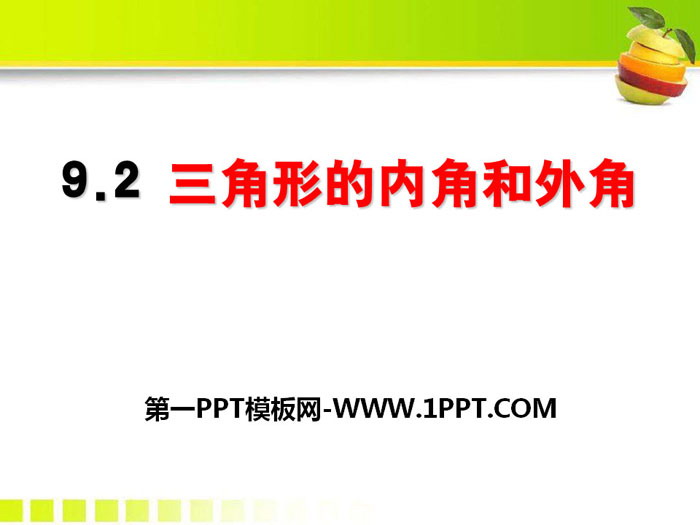 9.2 三角形的内角和外角

第一PPT模板网-WWW.1PPT.COM